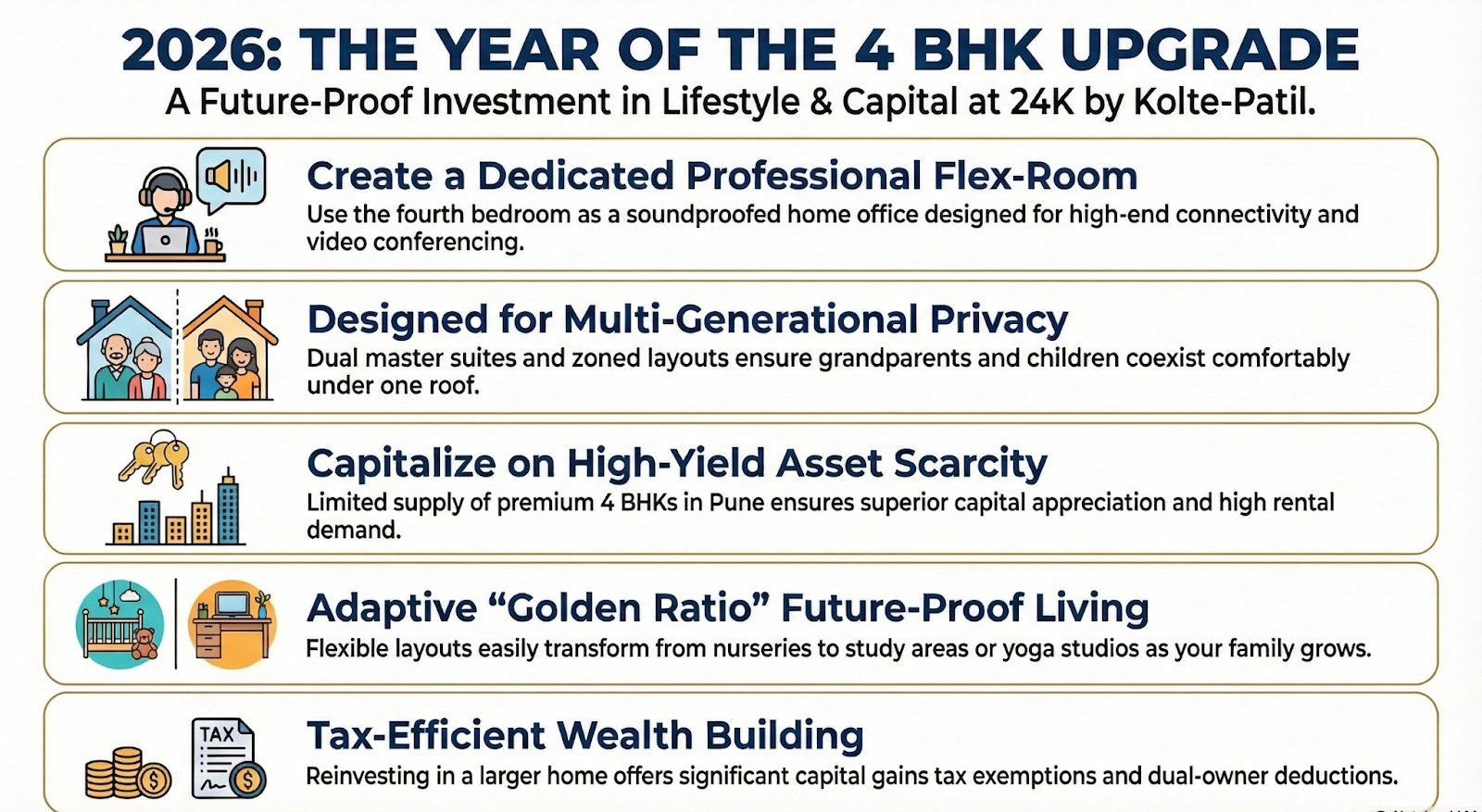 2026: THE YEAR OF THE 4 BHK UPGRADE
A Future-Proof Investment in Lifestyle & Capital at 24K by Kolte-Patil.

Create a Dedicated Professional Flex-Room
Use the fourth bedroom as a soundproofed home office designed for high-end connectivity and video conferencing.

Designed for Multi-Generational Privacy
Dual master suites and zoned layouts ensure grandparents and children coexist comfortably under one roof.

Capitalize on High-Yield Asset Scarcity
Limited supply of premium 4 BHKs in Pune ensures superior capital appreciation and high rental demand.

Adaptive "Golden Ratio" Future-Proof Living
Flexible layouts easily transform from nurseries to study areas or yoga studios as your family grows.

TAX

Tax-Efficient Wealth Building
Reinvesting in a larger home offers significant capital gains tax exemptions and dual-owner deductions.